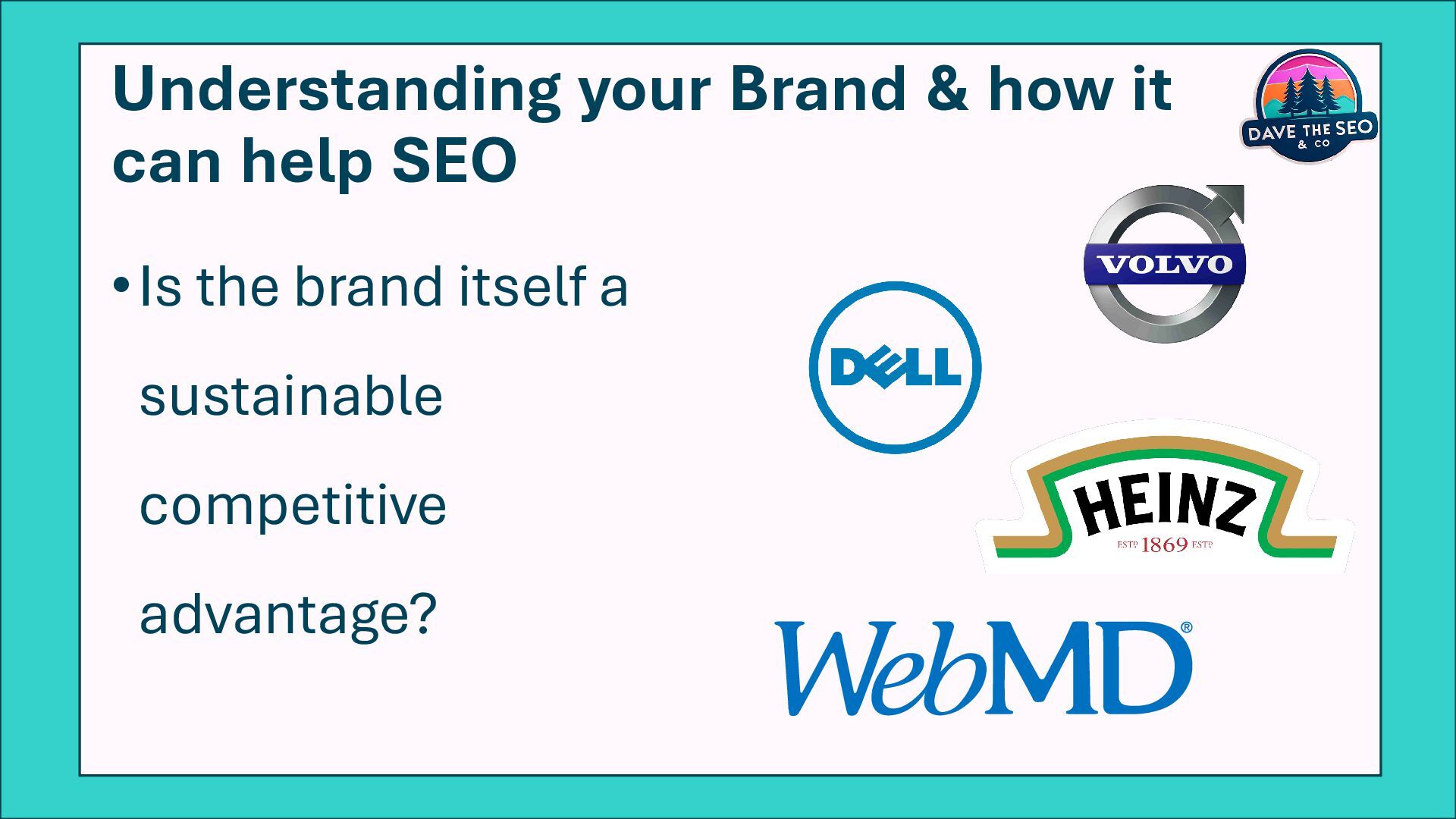 Understanding your Brand & how it can help SEO

DAVE THE SEO & CO

• Is the brand itself a sustainable competitive advantage?

VOLVO

DELL

HEINZ
ESTD 1869 ESTD

WebMD®